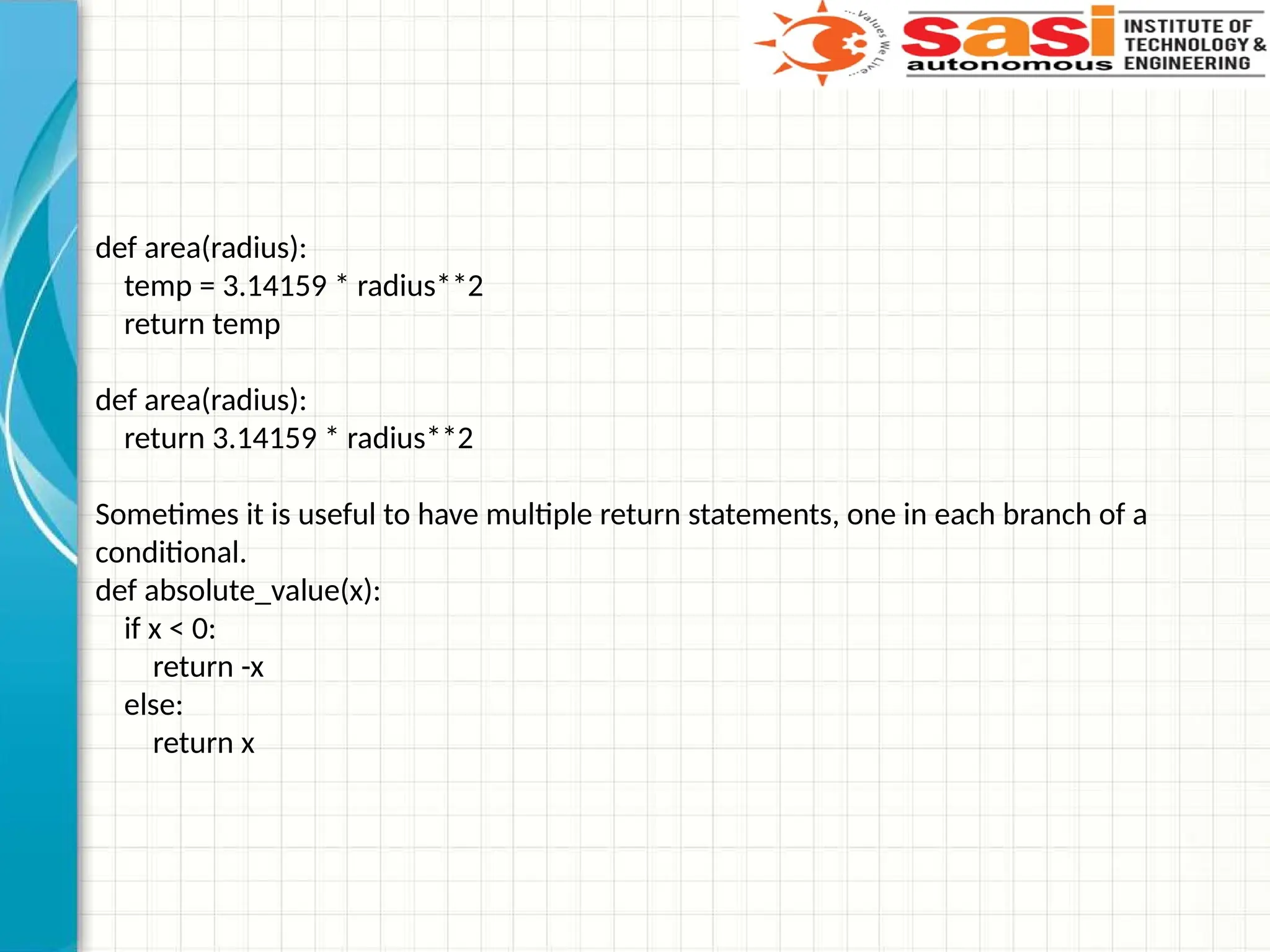 ...Values We Live...
sasi autonomous INSTITUTE OF TECHNOLOGY & ENGINEERING

def area(radius):
    temp = 3.14159 * radius**2
    return temp

def area(radius):
    return 3.14159 * radius**2

Sometimes it is useful to have multiple return statements, one in each branch of a conditional.
def absolute_value(x):
    if x < 0:
        return -x
    else:
        return x